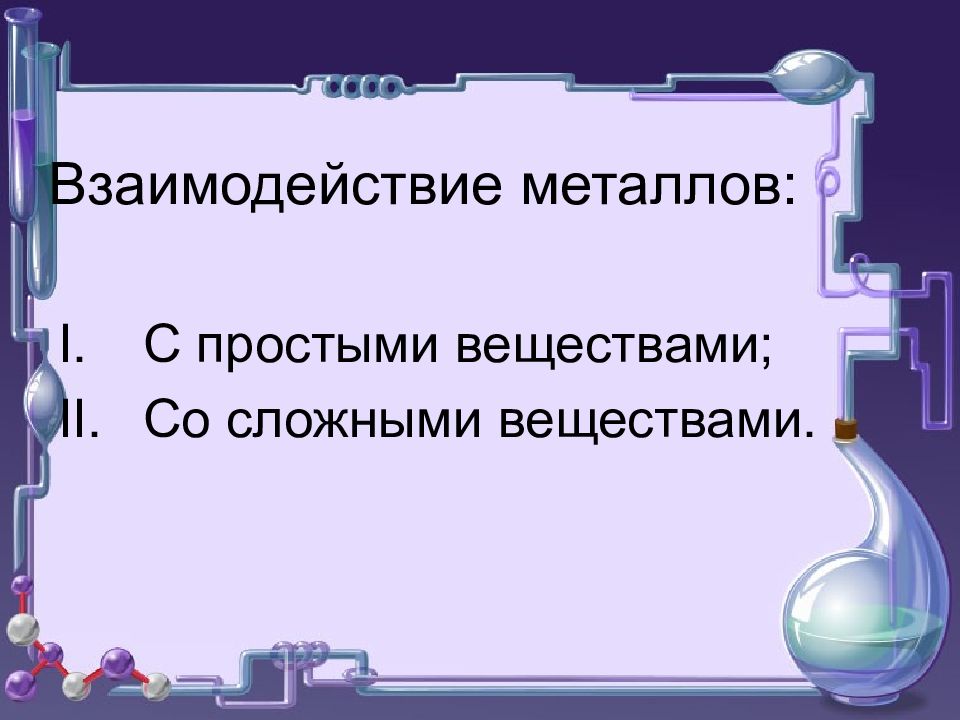 Взаимодействие металлов:

I. С простыми веществами;
II. Со сложными веществами.